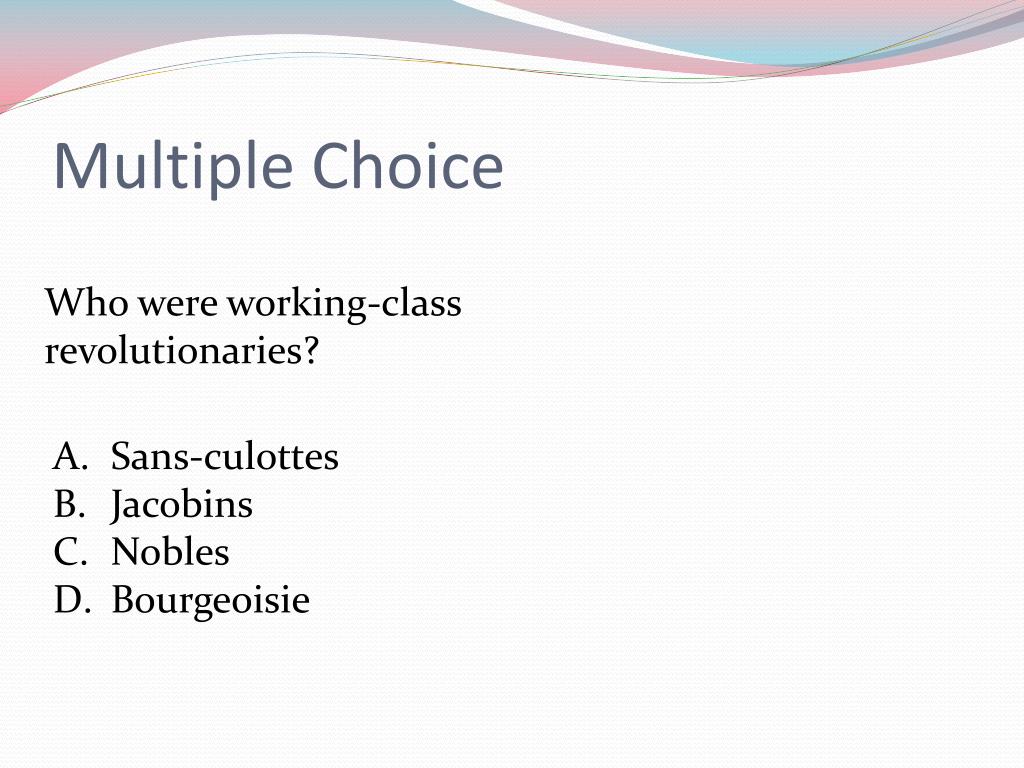 Multiple Choice

Who were working-class revolutionaries?

A. Sans-culottes
B. Jacobins
C. Nobles
D. Bourgeoisie